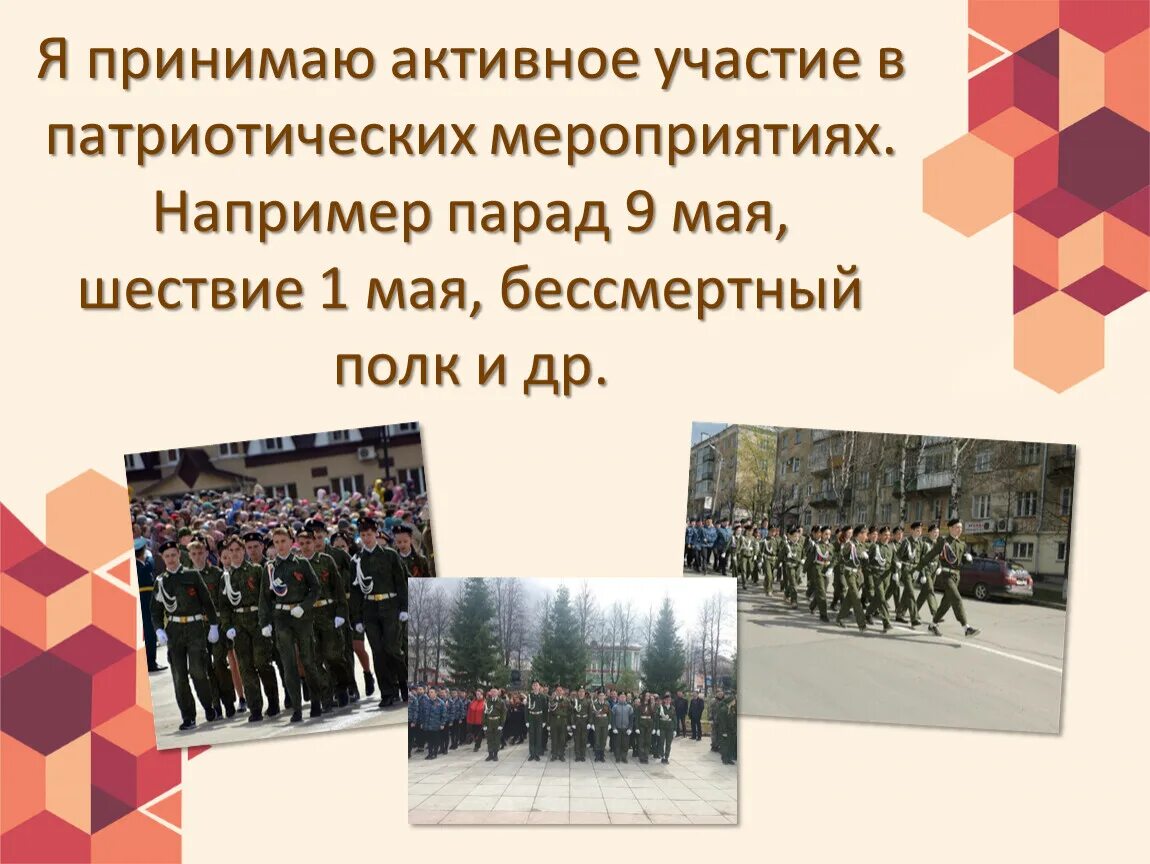 Я принимаю активное участие в патриотических мероприятиях. Например парад 9 мая, шествие 1 мая, бессмертный полк и др.